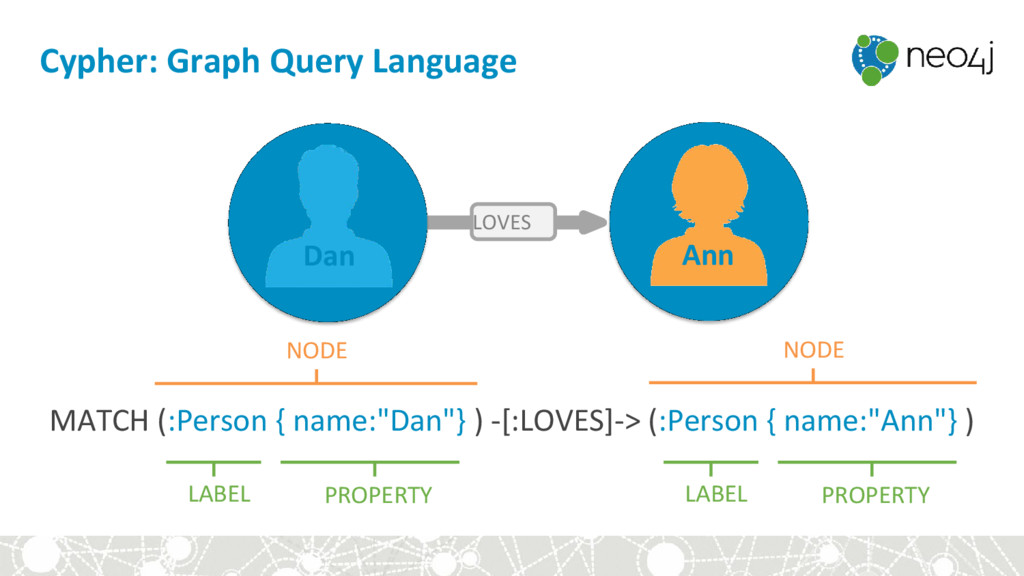 Cypher: Graph Query Language

neo4j

Dan

LOVES

Ann

NODE

NODE

MATCH (:Person { name:"Dan"} ) -[:LOVES]-> (:Person { name:"Ann"} )

LABEL

PROPERTY

LABEL

PROPERTY